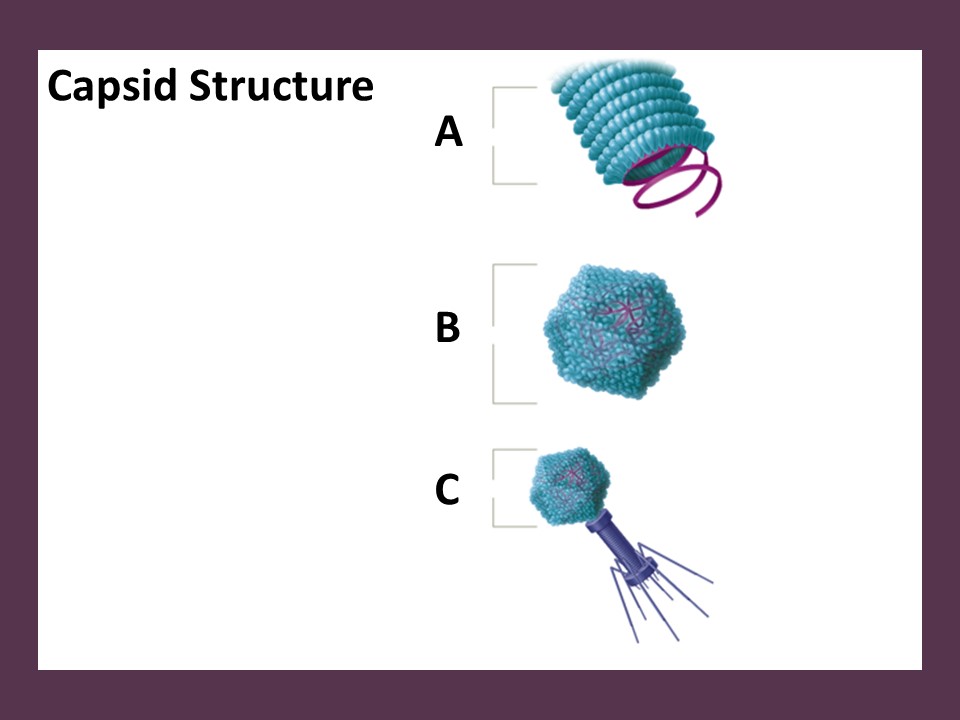 Capsid Structure

A

B

C